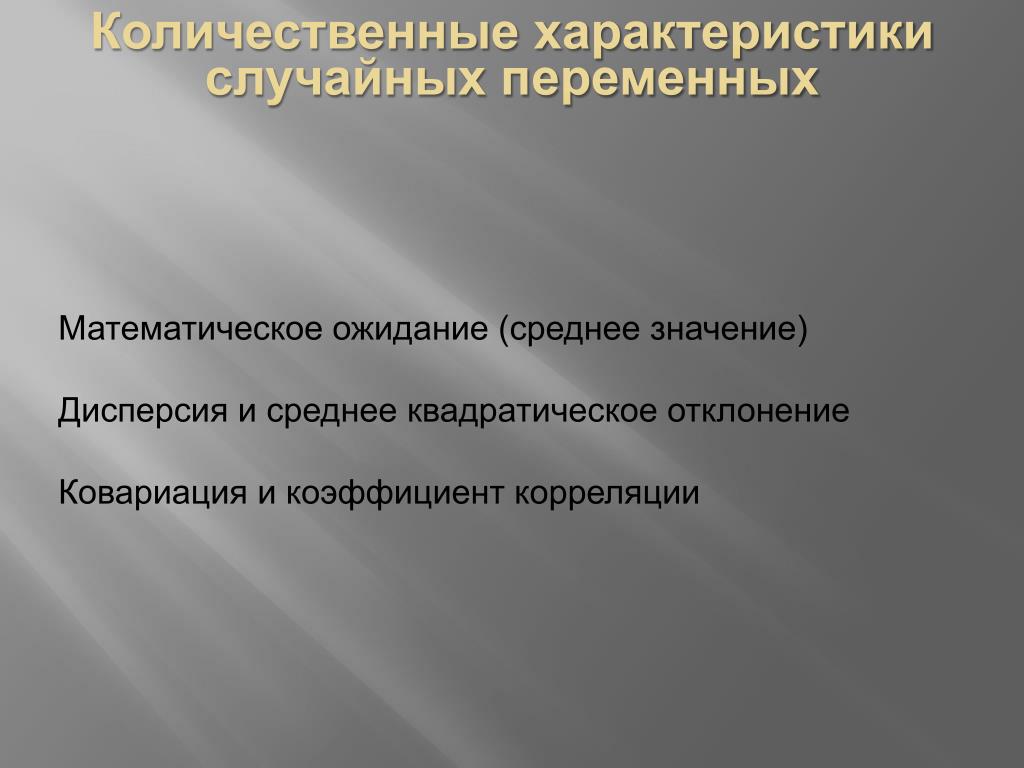 Количественные характеристики случайных переменных

Математическое ожидание (среднее значение)

Дисперсия и среднее квадратическое отклонение

Ковариация и коэффициент корреляции